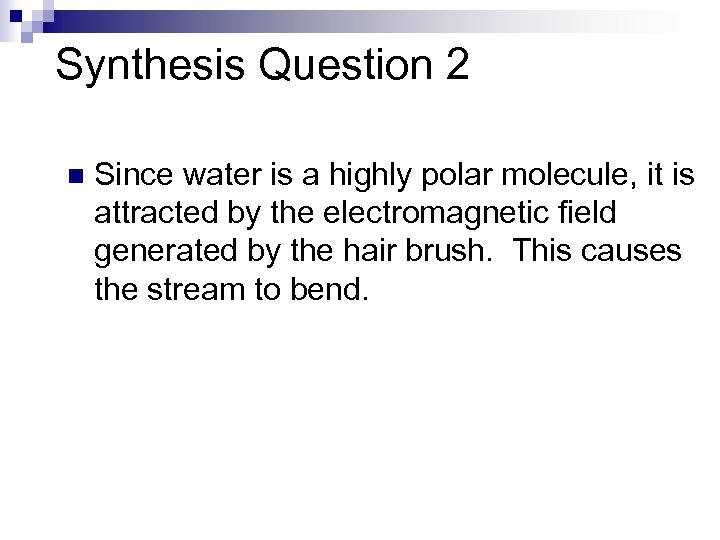 Synthesis Question 2

Since water is a highly polar molecule, it is attracted by the electromagnetic field generated by the hair brush. This causes the stream to bend.